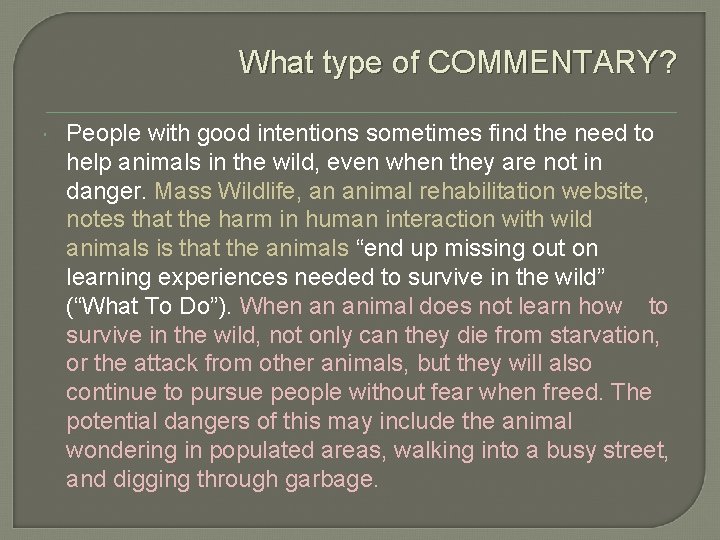 What type of COMMENTARY?

People with good intentions sometimes find the need to help animals in the wild, even when they are not in danger. Mass Wildlife, an animal rehabilitation website, notes that the harm in human interaction with wild animals is that the animals “end up missing out on learning experiences needed to survive in the wild” (“What To Do”). When an animal does not learn how to survive in the wild, not only can they die from starvation, or the attack from other animals, but they will also continue to pursue people without fear when freed. The potential dangers of this may include the animal wondering in populated areas, walking into a busy street, and digging through garbage.